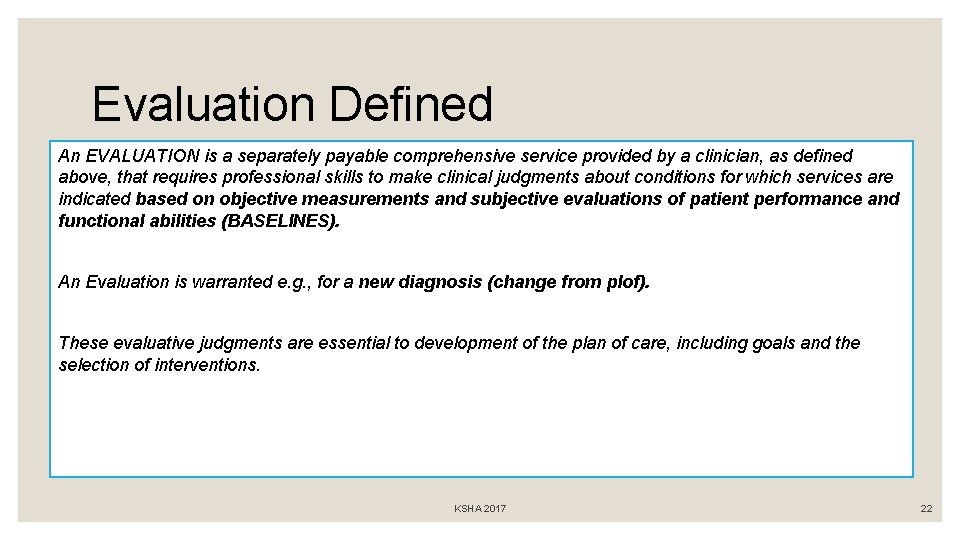 Evaluation Defined

An EVALUATION is a separately payable comprehensive service provided by a clinician, as defined above, that requires professional skills to make clinical judgments about conditions for which services are indicated based on objective measurements and subjective evaluations of patient performance and functional abilities (BASELINES).

An Evaluation is warranted e.g., for a new diagnosis (change from plof).

These evaluative judgments are essential to development of the plan of care, including goals and the selection of interventions.

KSHA 2017

22